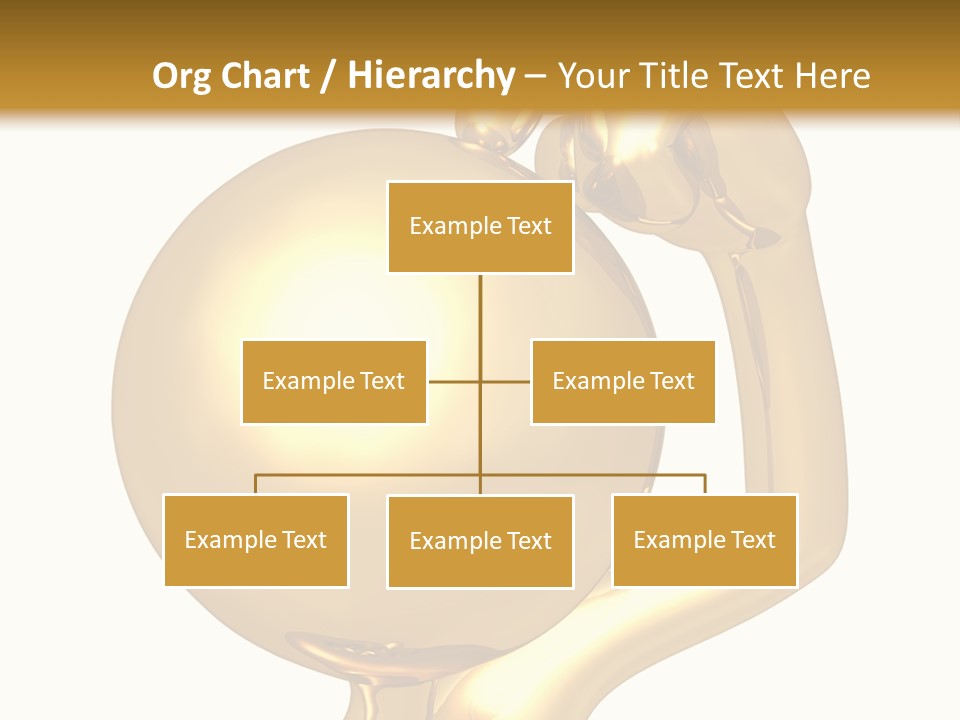 Org Chart / Hierarchy – Your Title Text Here

Example Text

Example Text

Example Text

Example Text

Example Text

Example Text